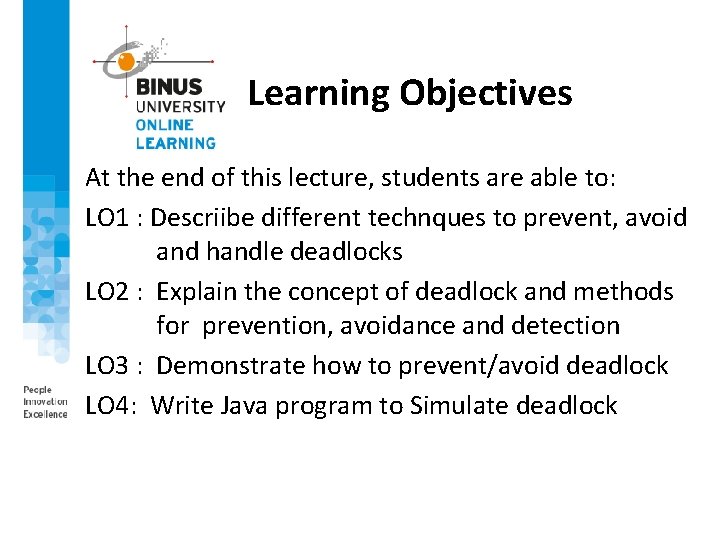 BINUS UNIVERSITY
ONLINE LEARNING

Learning Objectives

At the end of this lecture, students are able to:

LO1 : Descriibe different technques to prevent, avoid and handle deadlocks

LO2 : Explain the concept of deadlock and methods for prevention, avoidance and detection

LO3 : Demonstrate how to prevent/avoid deadlock

LO4: Write Java program to Simulate deadlock

People
Innovation
Excellence